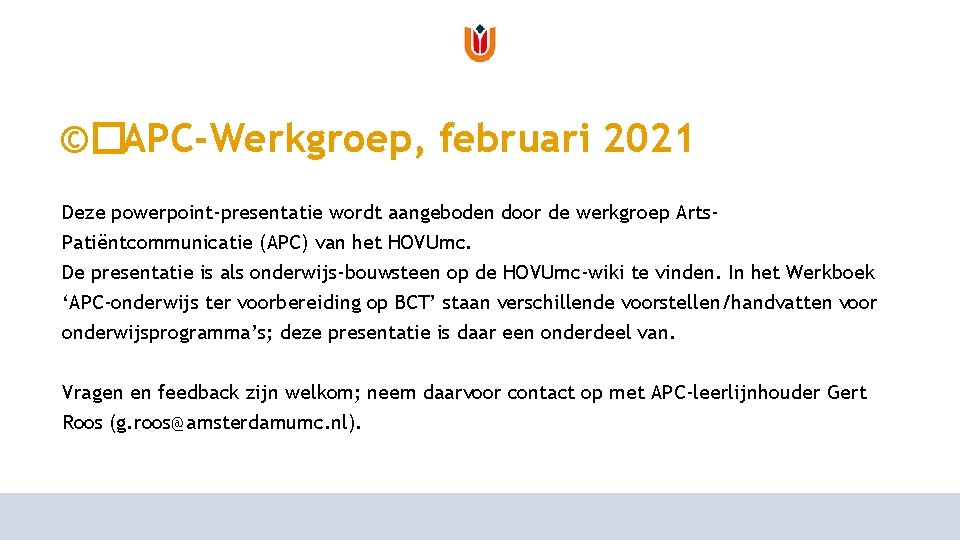 ©�APC-Werkgroep, februari 2021

Deze powerpoint-presentatie wordt aangeboden door de werkgroep Arts-Patiëntcommunicatie (APC) van het HOVUmc.
De presentatie is als onderwijs-bouwsteen op de HOVUmc-wiki te vinden. In het Werkboek ‘APC-onderwijs ter voorbereiding op BCT’ staan verschillende voorstellen/handvatten voor onderwijsprogramma’s; deze presentatie is daar een onderdeel van.

Vragen en feedback zijn welkom; neem daarvoor contact op met APC-leerlijnhouder Gert Roos (g.roos@amsterdamumc.nl).